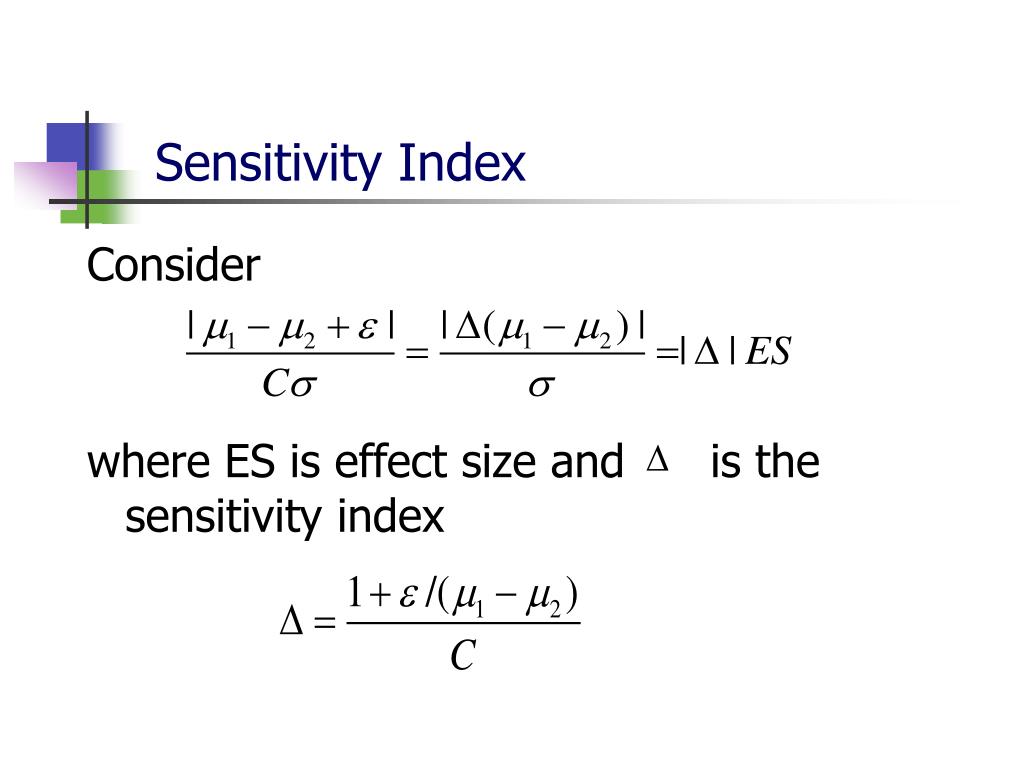 Sensitivity Index

Consider

$\frac{|\mu_1 - \mu_2 + \varepsilon|}{C\sigma} = \frac{|\Delta(\mu_1 - \mu_2)|}{\sigma} = |\Delta| ES$

where ES is effect size and $\Delta$ is the sensitivity index

$\Delta = \frac{1 + \varepsilon/(\mu_1 - \mu_2)}{C}$